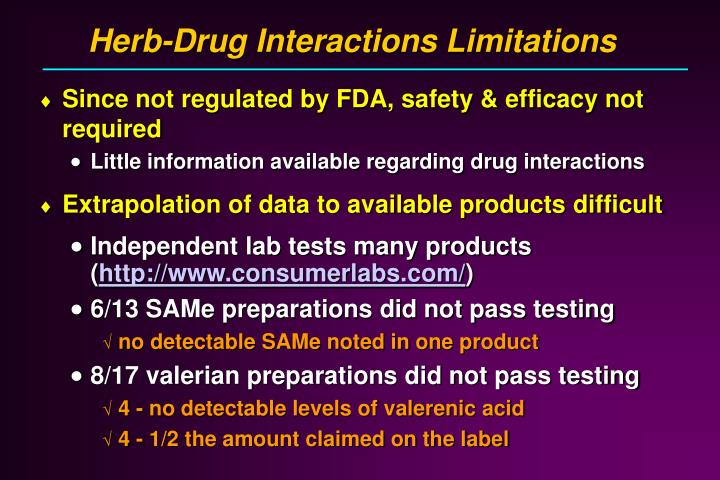 Herb-Drug Interactions Limitations

♦ Since not regulated by FDA, safety & efficacy not required

• Little information available regarding drug interactions

♦ Extrapolation of data to available products difficult

• Independent lab tests many products (http://www.consumerlabs.com/)

• 6/13 SAMe preparations did not pass testing

√ no detectable SAMe noted in one product

• 8/17 valerian preparations did not pass testing

√ 4 - no detectable levels of valerenic acid

√ 4 - 1/2 the amount claimed on the label